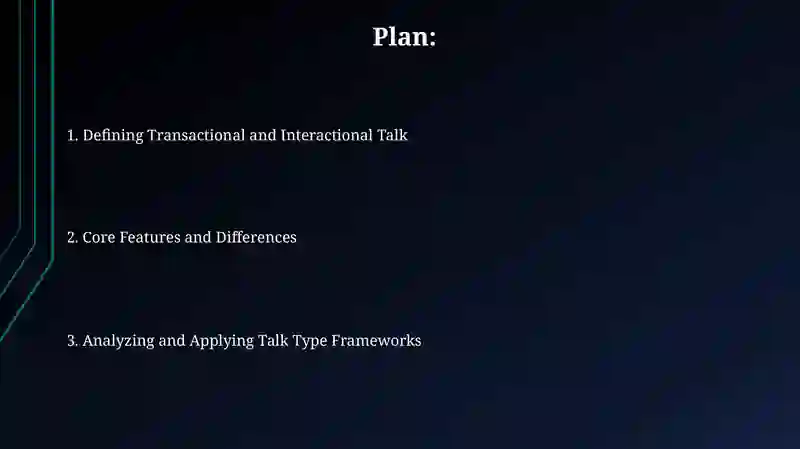 Plan:

1. Defining Transactional and Interactional Talk

2. Core Features and Differences

3. Analyzing and Applying Talk Type Frameworks